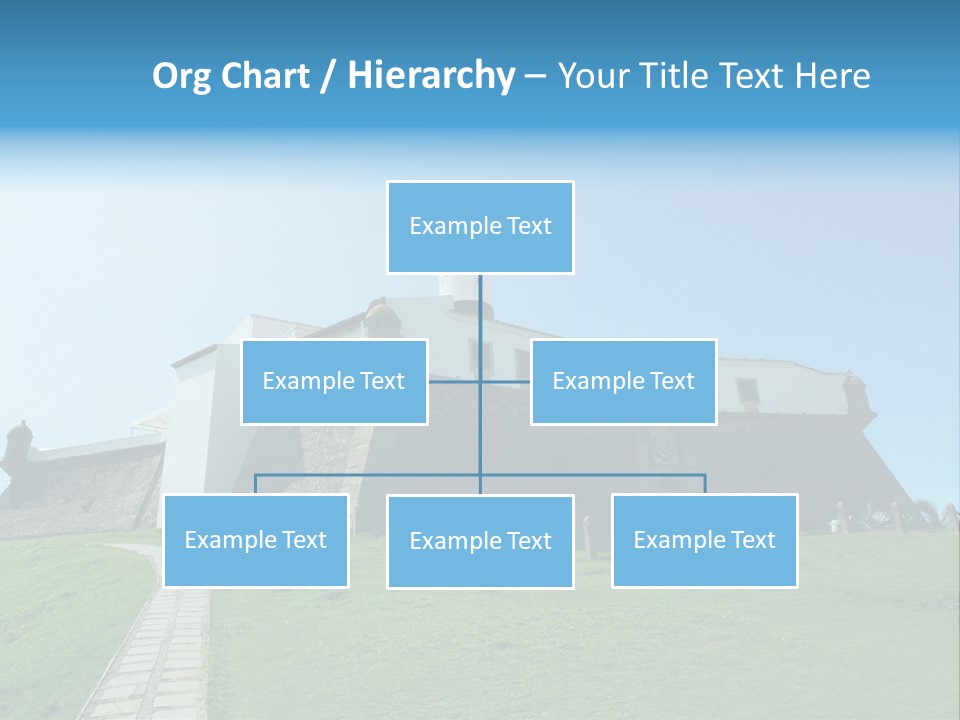 Org Chart / Hierarchy – Your Title Text Here

Example Text

Example Text

Example Text

Example Text

Example Text

Example Text